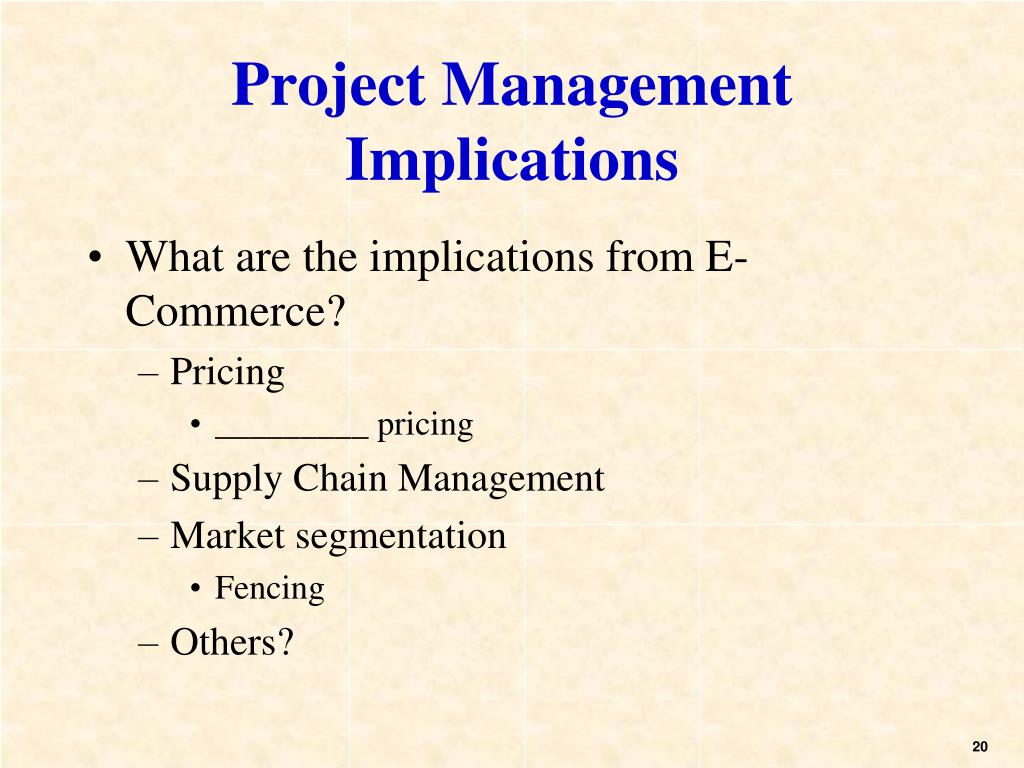 Project Management Implications

• What are the implications from E-Commerce?
– Pricing
• _________ pricing
– Supply Chain Management
– Market segmentation
• Fencing
– Others?

20